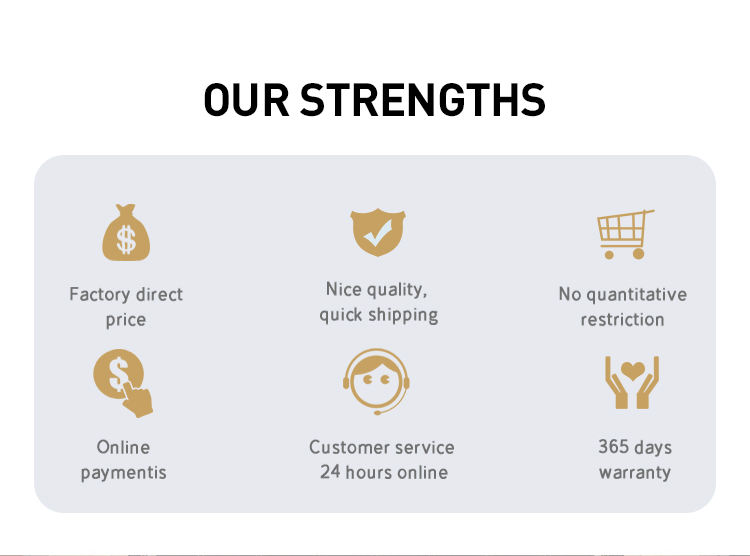 OUR STRENGTHS

Factory direct price

Nice quality, quick shipping

No quantitative restriction

Online paymentis

Customer service 24 hours online

365 days warranty